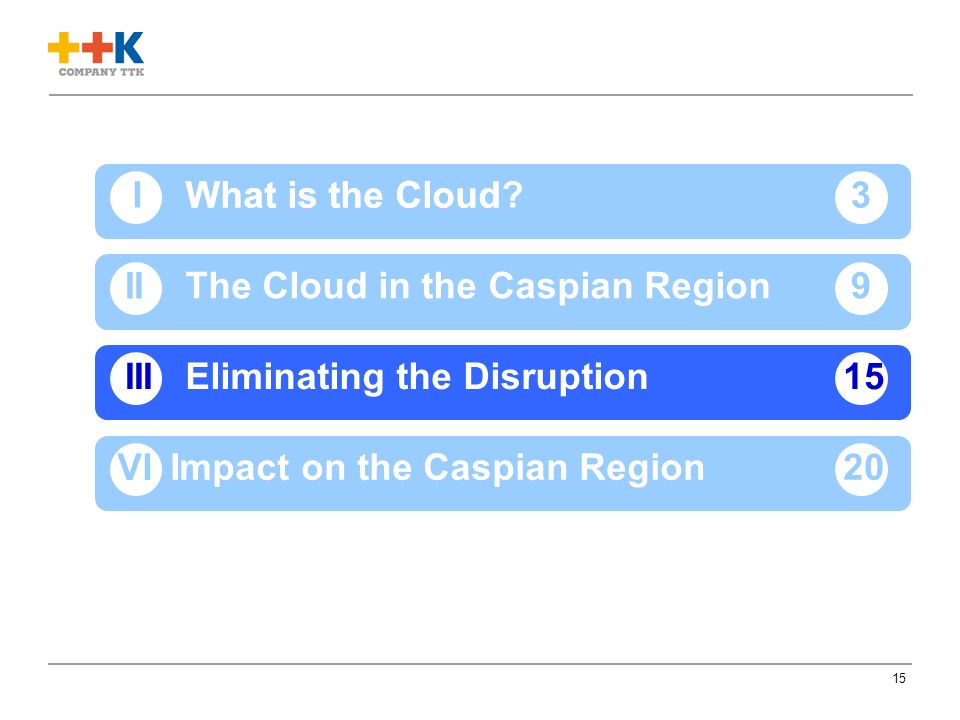 ++K
COMPANY TTK

I What is the Cloud? 3

II The Cloud in the Caspian Region 9

III Eliminating the Disruption 15

VI Impact on the Caspian Region 20

15